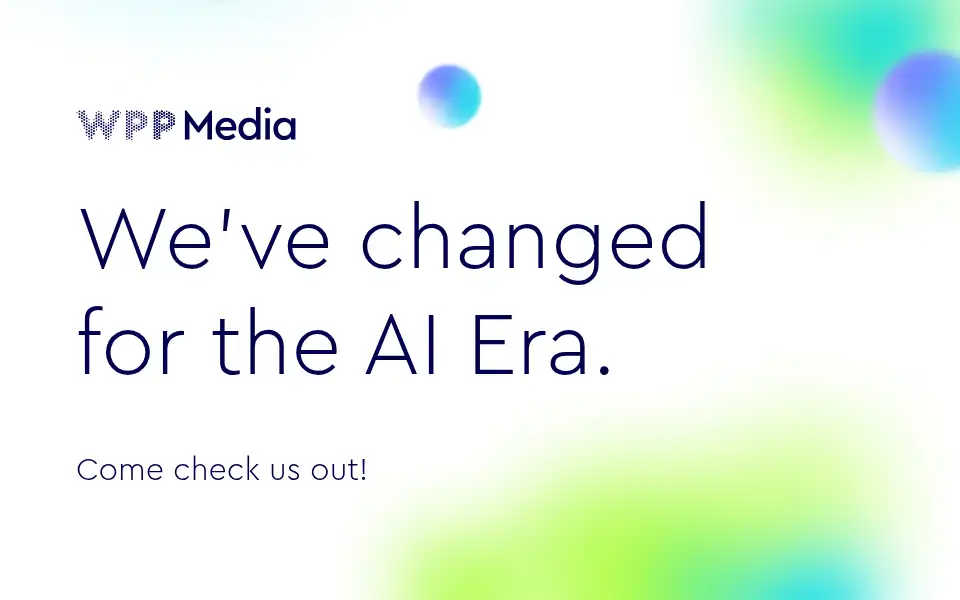 WPP Media

We've changed for the AI Era.

Come check us out!